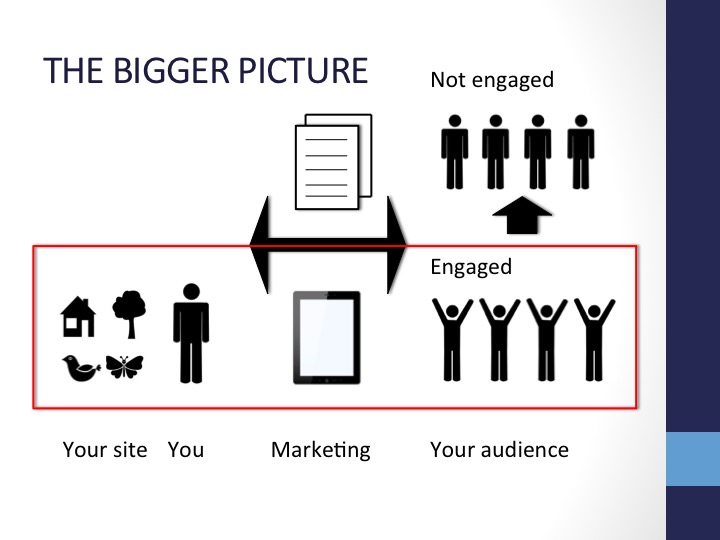 THE BIGGER PICTURE

Not engaged

Engaged

Your site You Marketing Your audience